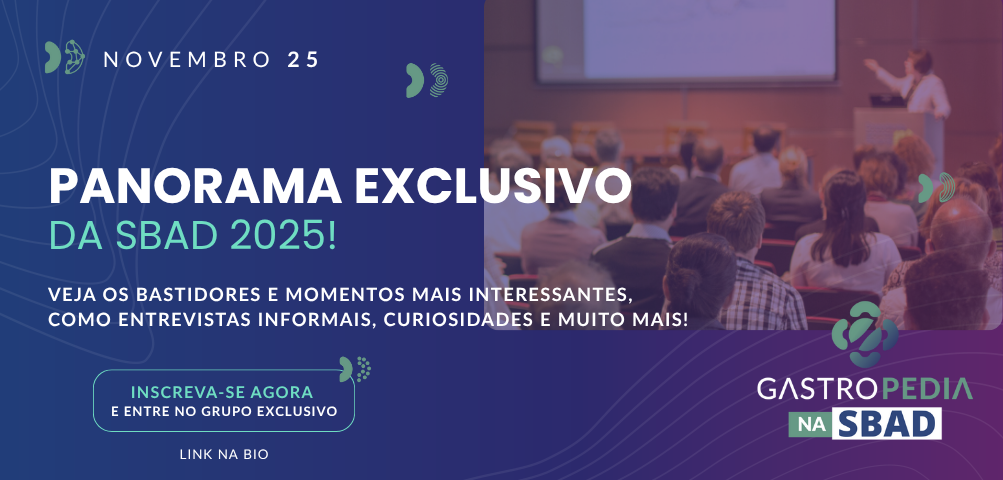 NOVEMBRO 25

PANORAMA EXCLUSIVO
DA SBAD 2025!

VEJA OS BASTIDORES E MOMENTOS MAIS INTERESSANTES, COMO ENTREVISTAS INFORMAIS, CURIOSIDADES E MUITO MAIS!

INSCREVA-SE AGORA
E ENTRE NO GRUPO EXCLUSIVO

LINK NA BIO

GASTROPEDIA
NA SBAD